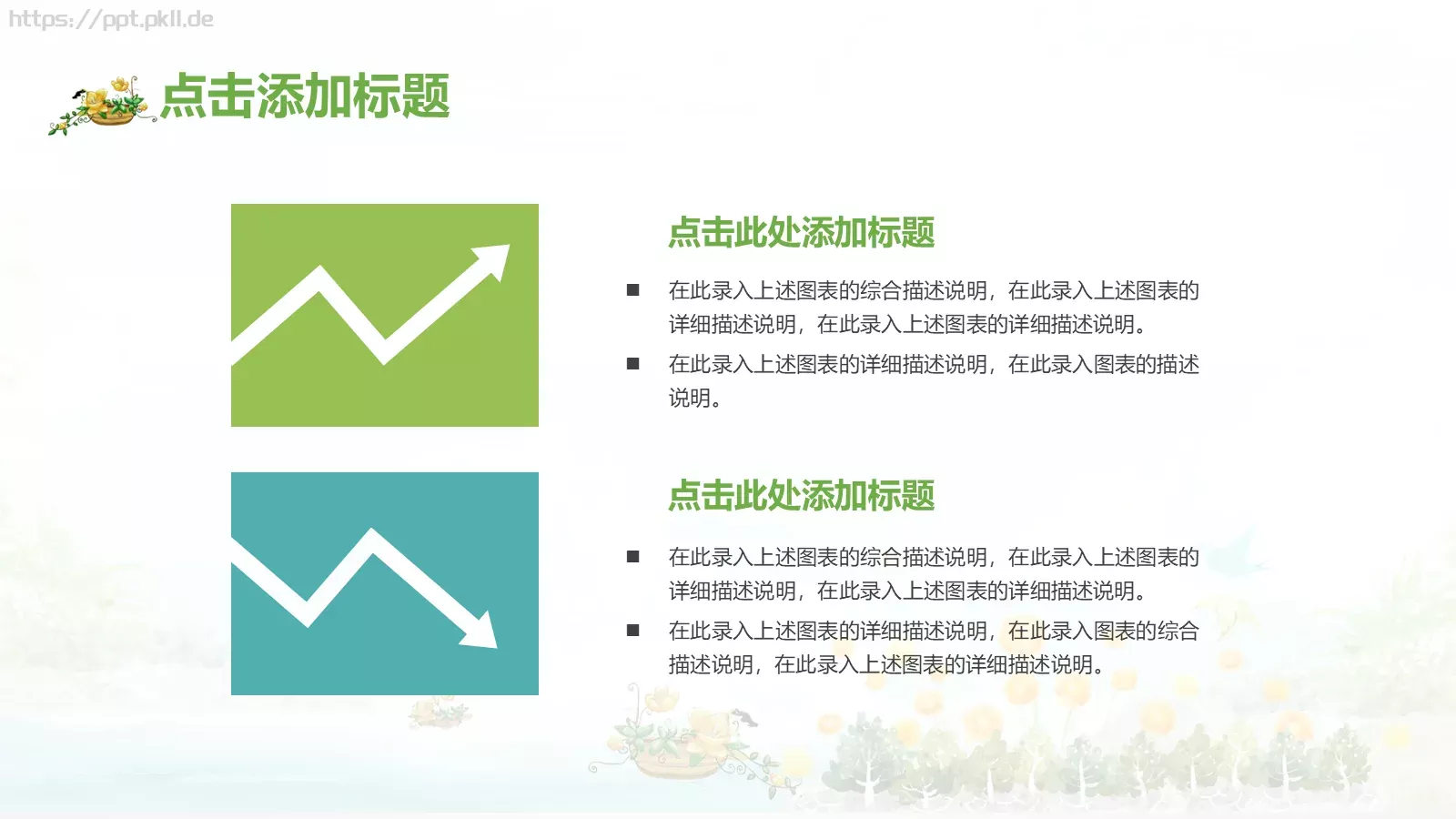 https://ppt.pkll.de

点击添加标题

点击此处添加标题

■ 在此录入上述图表的综合描述说明，在此录入上述图表的详细描述说明，在此录入上述图表的详细描述说明。

■ 在此录入上述图表的详细描述说明，在此录入图表的描述说明。

点击此处添加标题

■ 在此录入上述图表的综合描述说明，在此录入上述图表的详细描述说明，在此录入上述图表的详细描述说明。

■ 在此录入上述图表的详细描述说明，在此录入图表的综合描述说明，在此录入上述图表的详细描述说明。